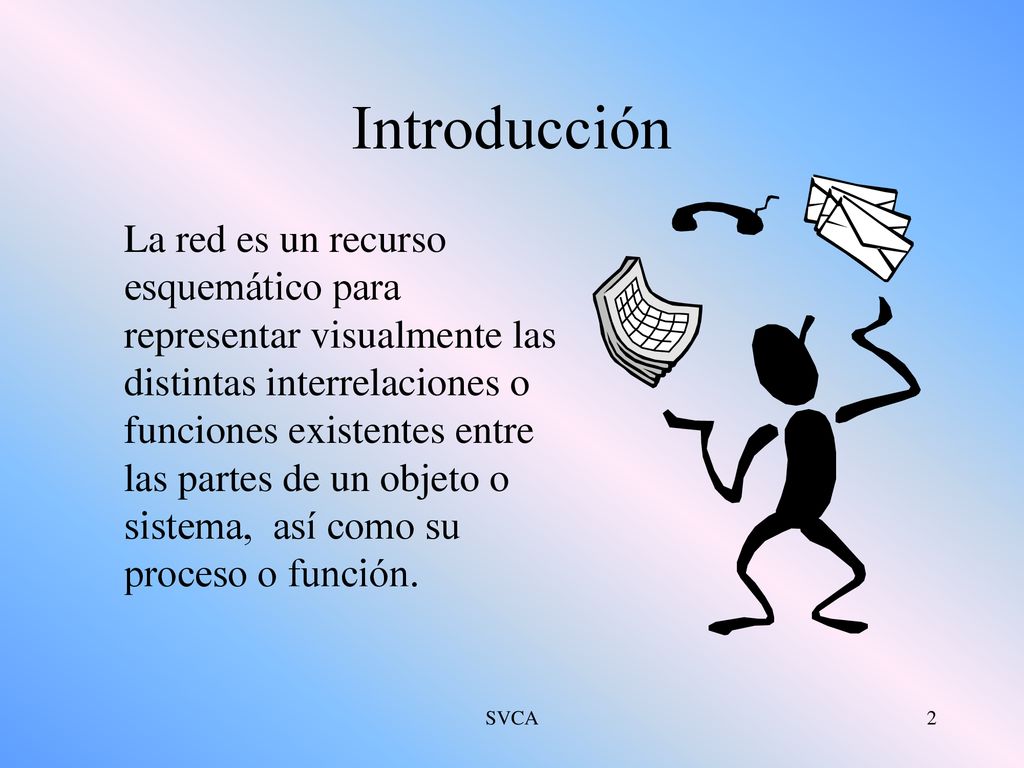 Introducción

La red es un recurso esquemático para representar visualmente las distintas interrelaciones o funciones existentes entre las partes de un objeto o sistema, así como su proceso o función.

SVCA

2